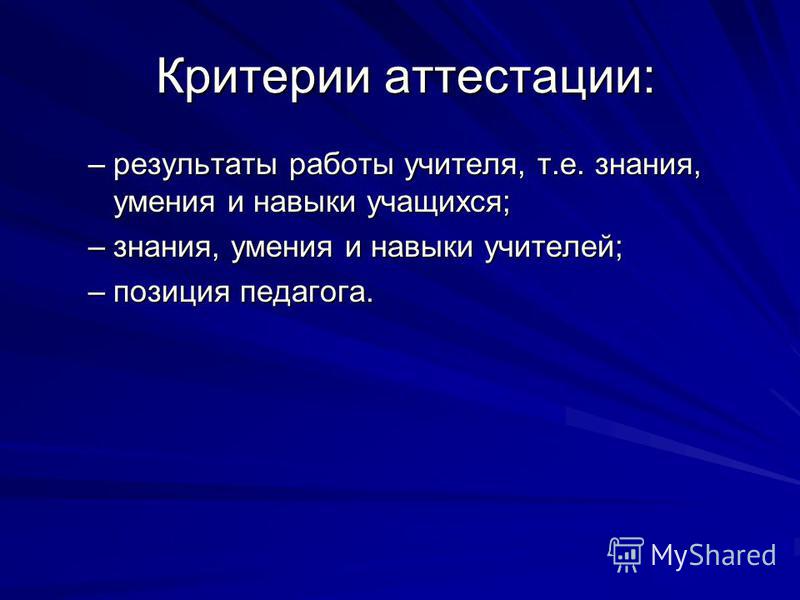 Критерии аттестации:

– результаты работы учителя, т.е. знания, умения и навыки учащихся;

– знания, умения и навыки учителей;

– позиция педагога.

MyShared